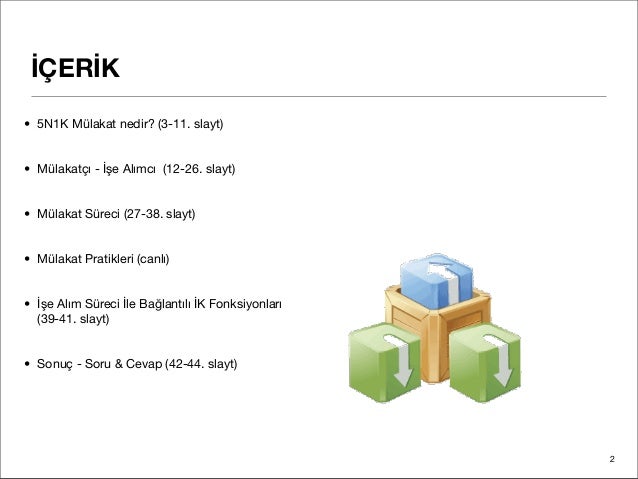 İÇERİK

• 5N1K Mülakat nedir? (3-11. slayt)

• Mülakatçı - İşe Alımcı (12-26. slayt)

• Mülakat Süreci (27-38. slayt)

• Mülakat Pratikleri (canlı)

• İşe Alım Süreci İle Bağlantılı İK Fonksiyonları (39-41. slayt)

• Sonuç - Soru & Cevap (42-44. slayt)

2